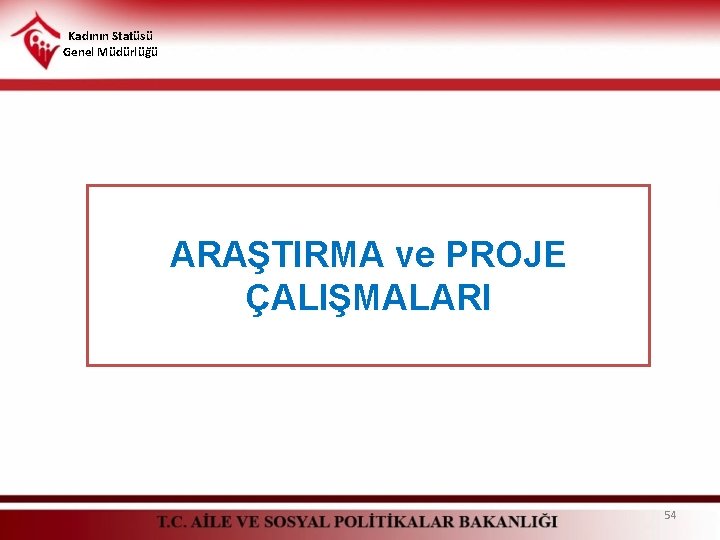 Kadının Statüsü
Genel Müdürlüğü

ARAŞTIRMA ve PROJE ÇALIŞMALARI

T.C. AİLE VE SOSYAL POLİTİKALAR BAKANLIĞI

54